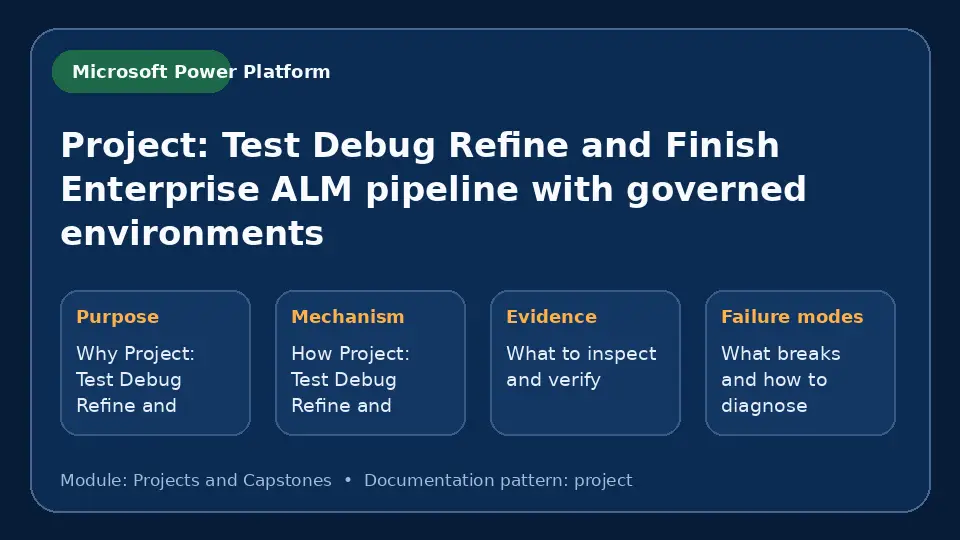 Microsoft Power Platform

Project: Test Debug Refine and Finish Enterprise ALM pipeline with governed environments

Purpose

Why Project: Test Debug Refine and

Mechanism

How Project: Test Debug Refine and

Evidence

What to inspect and verify

Failure modes

What breaks and how to diagnose

Module: Projects and Capstones • Documentation pattern: project